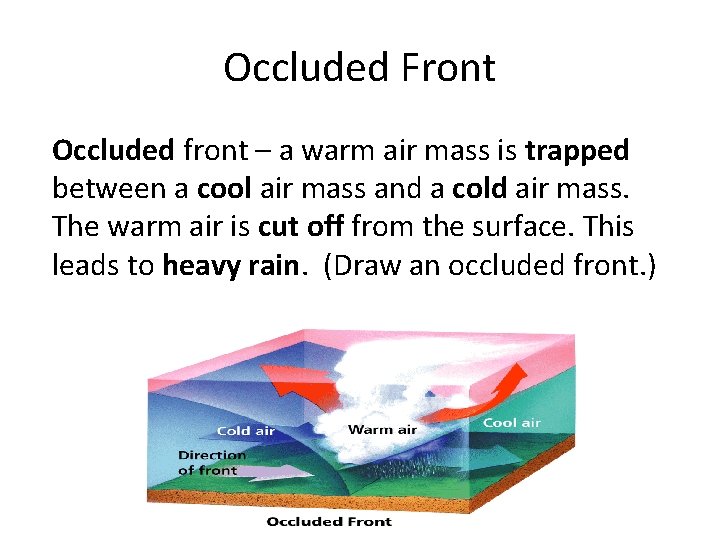 Occluded Front

Occluded front – a warm air mass is trapped between a cool air mass and a cold air mass. The warm air is cut off from the surface. This leads to heavy rain. (Draw an occluded front.)

Cold air

Warm air

Cool air

Direction of front

Occluded Front